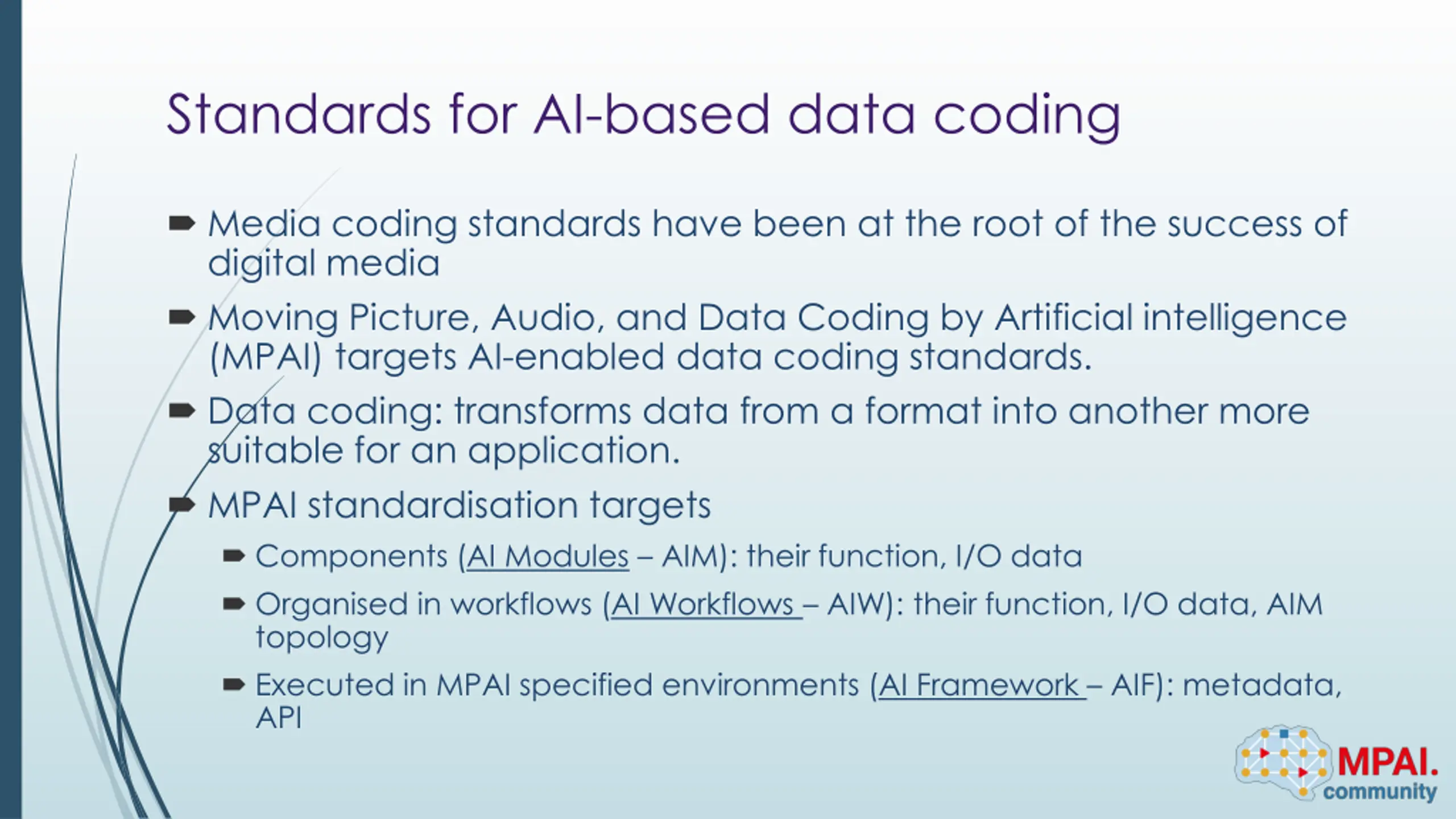 Standards for AI-based data coding

Media coding standards have been at the root of the success of digital media

Moving Picture, Audio, and Data Coding by Artificial intelligence (MPAI) targets AI-enabled data coding standards.

Data coding: transforms data from a format into another more suitable for an application.

MPAI standardisation targets

Components (AI Modules – AIM): their function, I/O data

Organised in workflows (AI Workflows – AIW): their function, I/O data, AIM topology

Executed in MPAI specified environments (AI Framework – AIF): metadata, API

MPAI. community